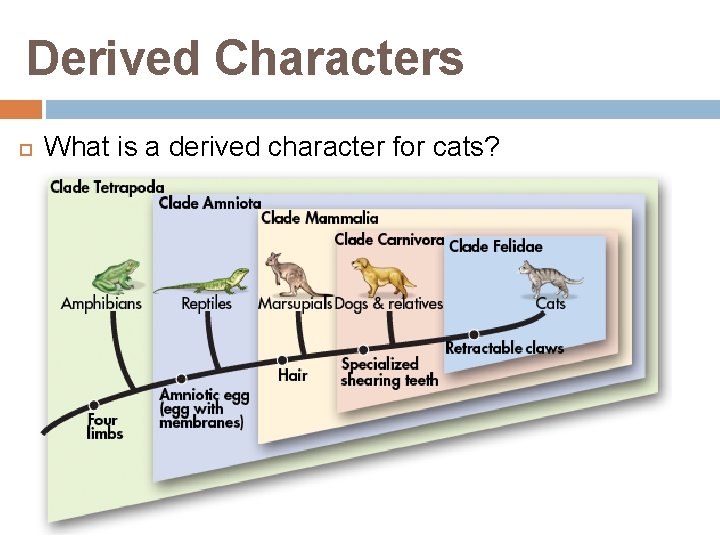 Derived Characters

What is a derived character for cats?

Clade Tetrapoda
Clade Amniota
Clade Mammalia
Clade Carnivora
Clade Felidae

Amphibians
Reptiles
Marsupials
Dogs & relatives
Cats

Four limbs
Amniotic egg (egg with membranes)
Hair
Specialized shearing teeth
Retractable claws